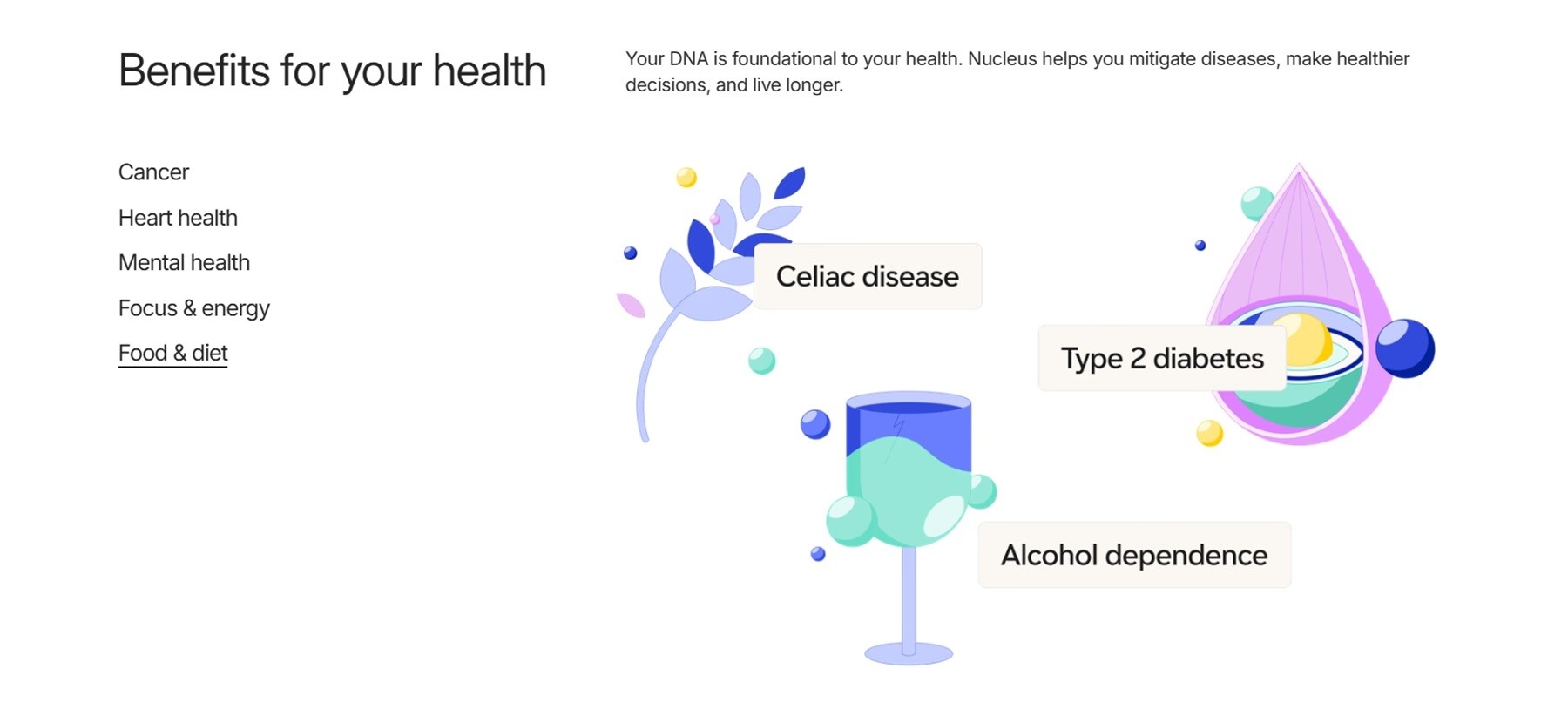 Benefits for your health

Your DNA is foundational to your health. Nucleus helps you mitigate diseases, make healthier decisions, and live longer.

Cancer

Heart health

Mental health

Focus & energy

Food & diet

Celiac disease

Type 2 diabetes

Alcohol dependence